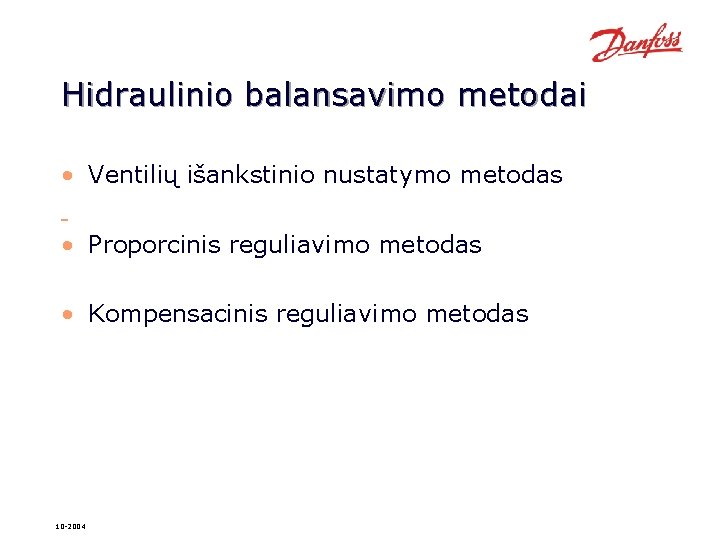 Danfoss

Hidraulinio balansavimo metodai

• Ventilių išankstinio nustatymo metodas

• Proporcinis reguliavimo metodas

• Kompensacinis reguliavimo metodas

10-2004